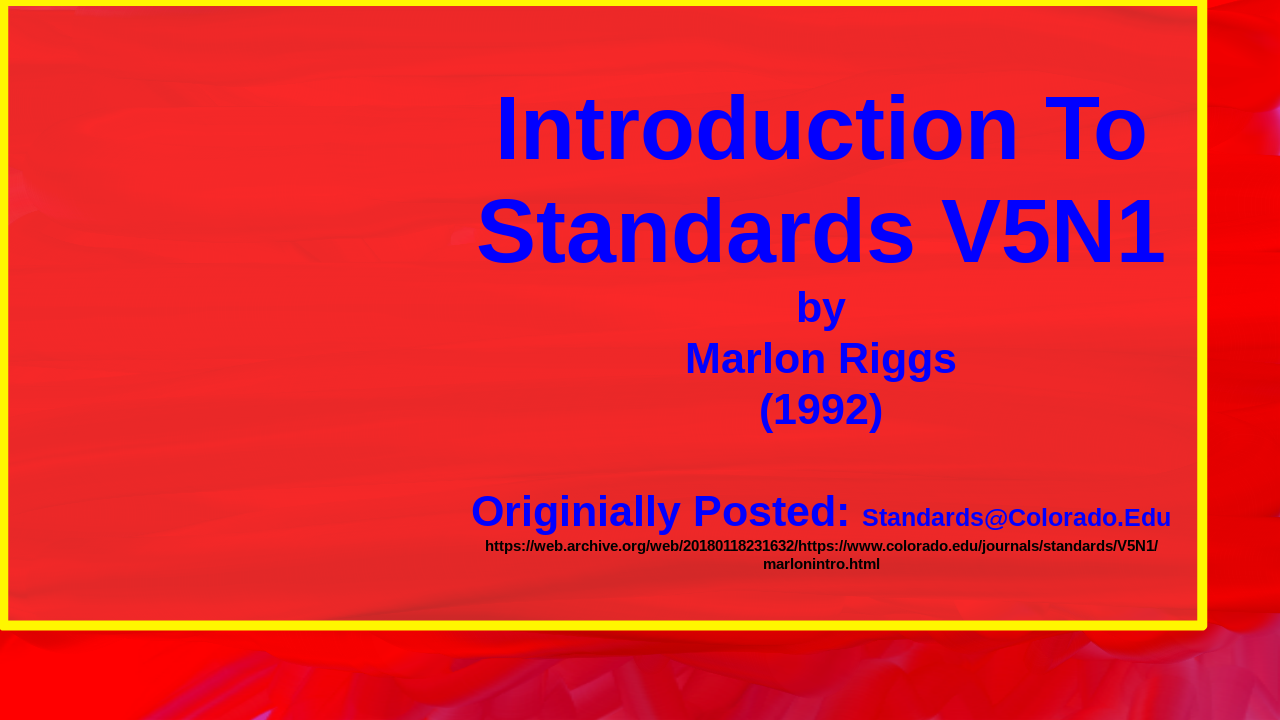 Introduction To Standards V5N1

by
Marlon Riggs
(1992)

Originially Posted: Standards@Colorado.Edu
https://web.archive.org/web/20180118231632/https://www.colorado.edu/journals/standards/V5N1/marlonintro.html